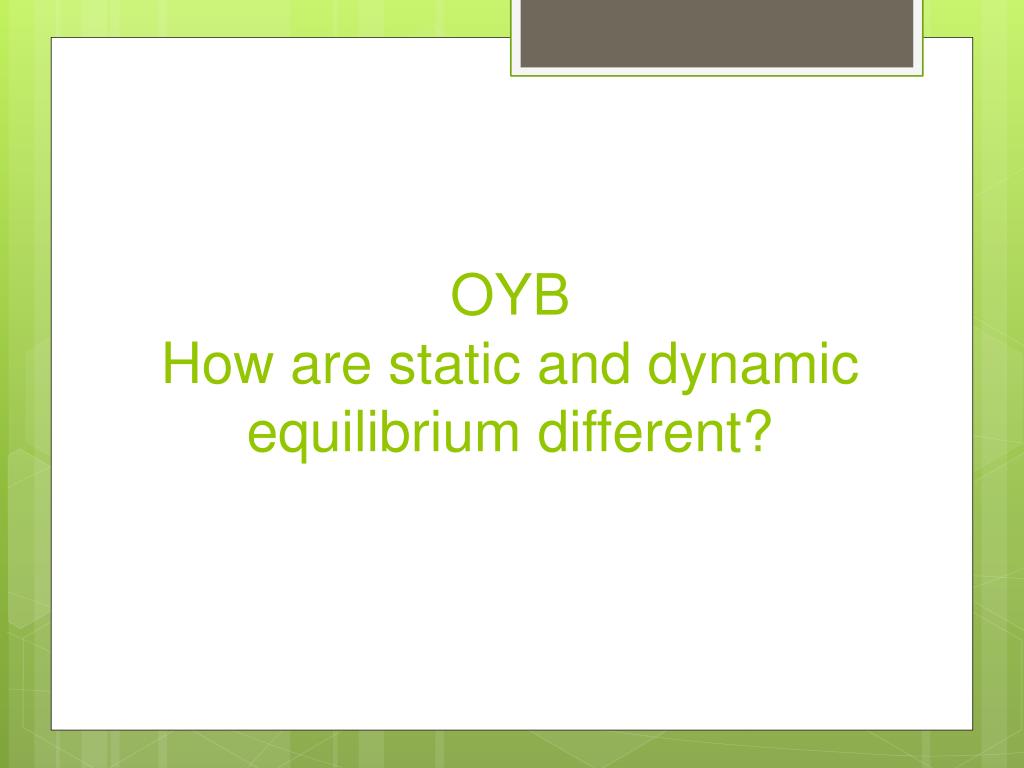 OYB
How are static and dynamic equilibrium different?